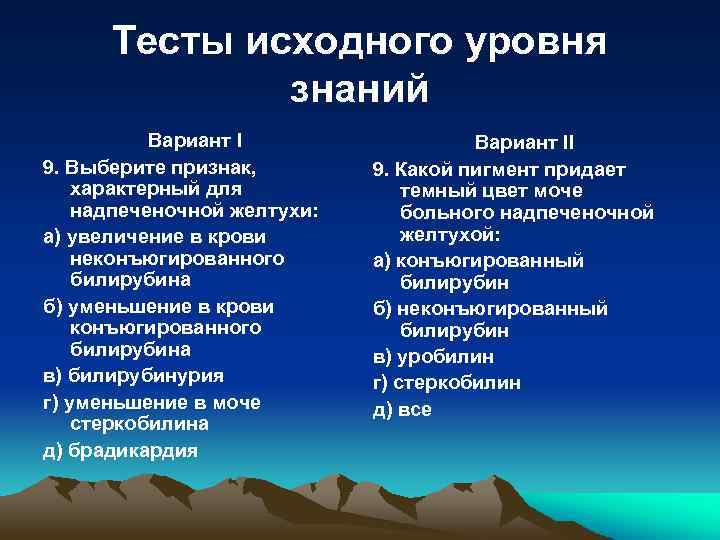 Тесты исходного уровня знаний

Вариант I

9. Выберите признак, характерный для надпеченочной желтухи:

а) увеличение в крови неконъюгированного билирубина

б) уменьшение в крови конъюгированного билирубина

в) билирубинурия

г) уменьшение в моче стеркобилина

д) брадикардия

Вариант II

9. Какой пигмент придает темный цвет моче больного надпеченочной желтухой:

а) конъюгированный билирубин

б) неконъюгированный билирубин

в) уробилин

г) стеркобилин

д) все